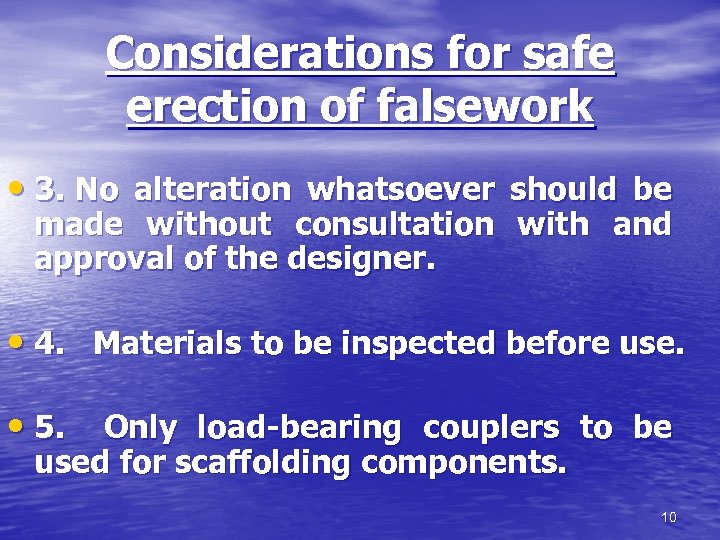 Considerations for safe erection of falsework

• 3. No alteration whatsoever should be made without consultation with and approval of the designer.

• 4. Materials to be inspected before use.

• 5. Only load-bearing couplers to be used for scaffolding components.

10